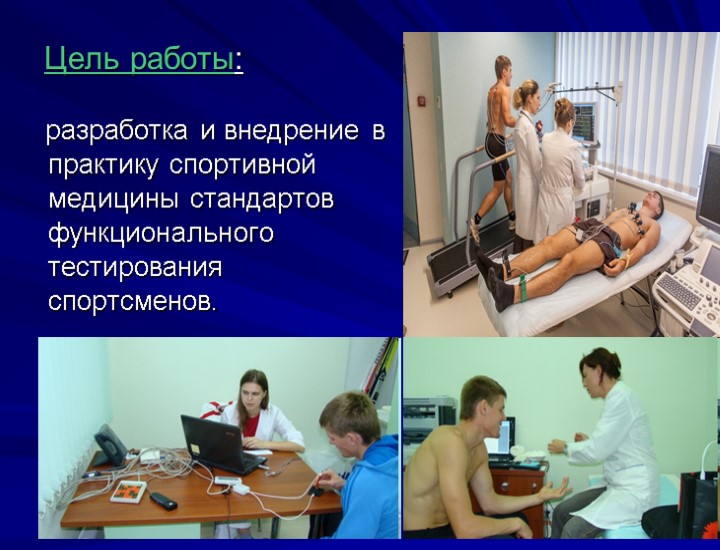 Цель работы:

разработка и внедрение в практику спортивной медицины стандартов функционального тестирования спортсменов.